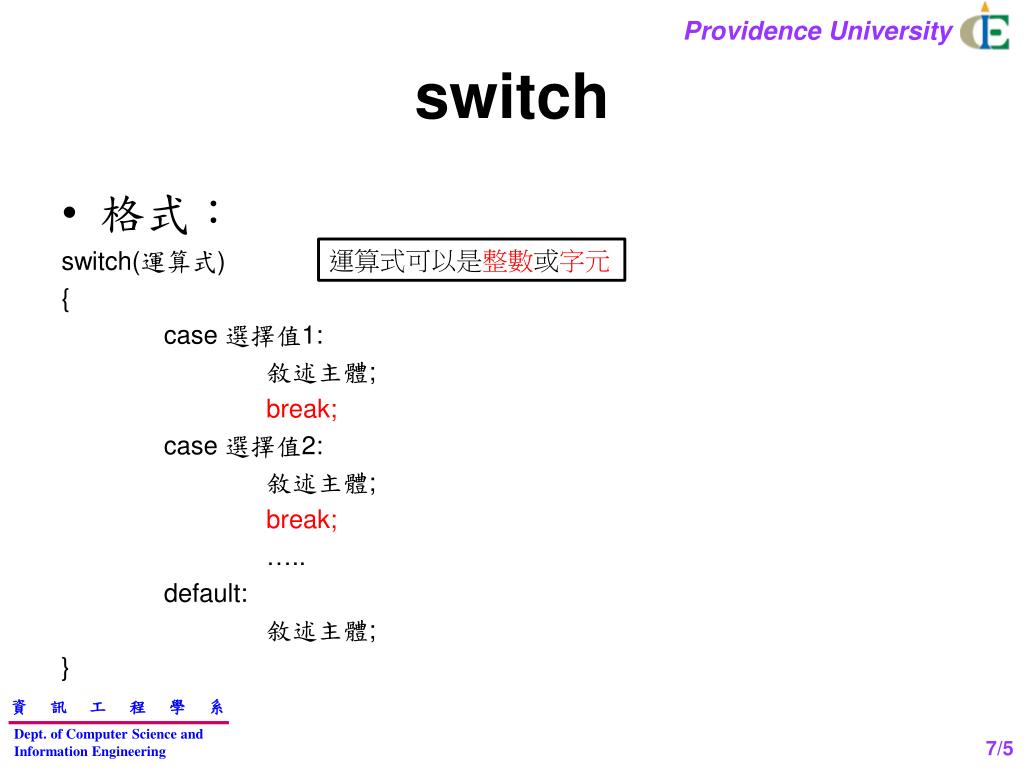 Providence University

switch

• 格式：

switch(運算式)

運算式可以是整數或字元

{

case 選擇值1:

敘述主體;

break;

case 選擇值2:

敘述主體;

break;

…..

default:

敘述主體;

}

資 訊 工 程 學 系

Dept. of Computer Science and Information Engineering

7/5